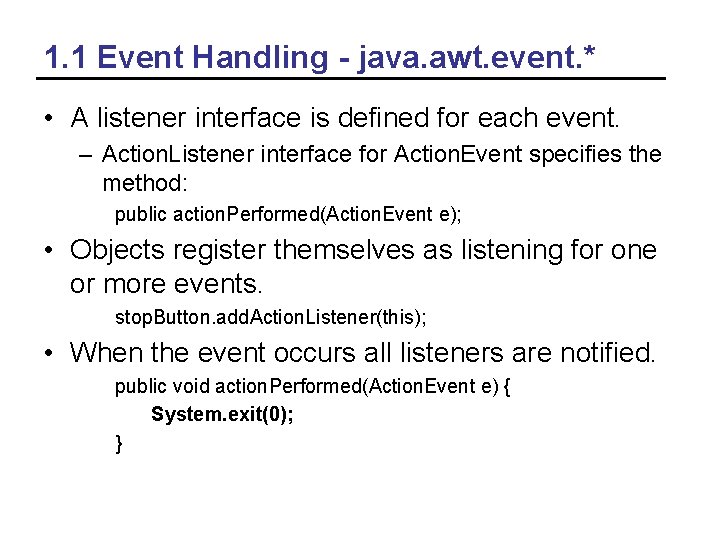 1.1 Event Handling - java.awt.event.*

• A listener interface is defined for each event.

– ActionListener interface for ActionEvent specifies the method:

public actionPerformed(ActionEvent e);

• Objects register themselves as listening for one or more events.

stopButton.addActionListener(this);

• When the event occurs all listeners are notified.

public void actionPerformed(ActionEvent e) {
System.exit(0);
}